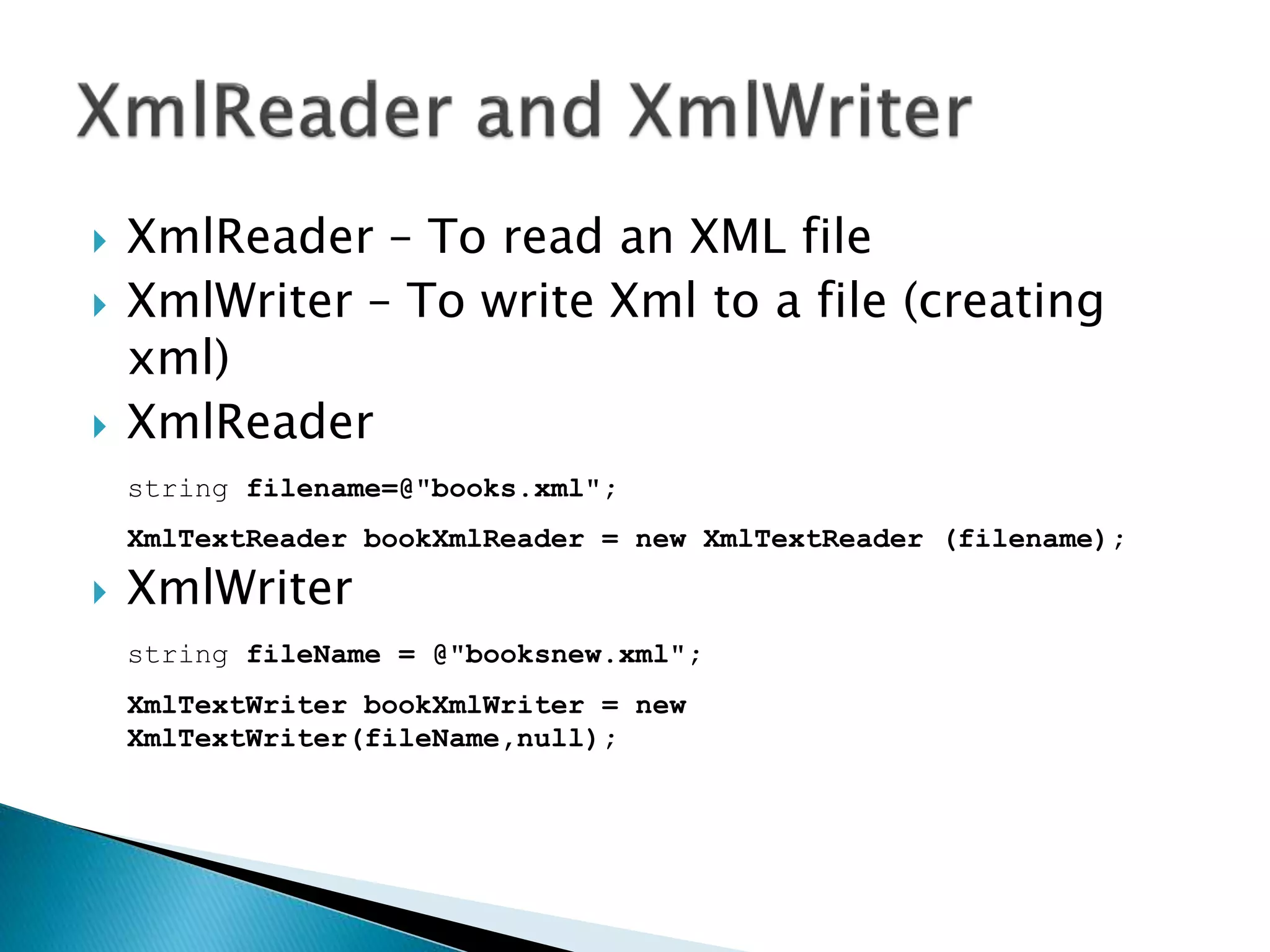 XmlReader and XmlWriter

XmlReader – To read an XML file

XmlWriter – To write Xml to a file (creating xml)

XmlReader

string filename=@"books.xml";

XmlTextReader bookXmlReader = new XmlTextReader (filename);

XmlWriter

string fileName = @"booksnew.xml";

XmlTextWriter bookXmlWriter = new XmlTextWriter(fileName,null);